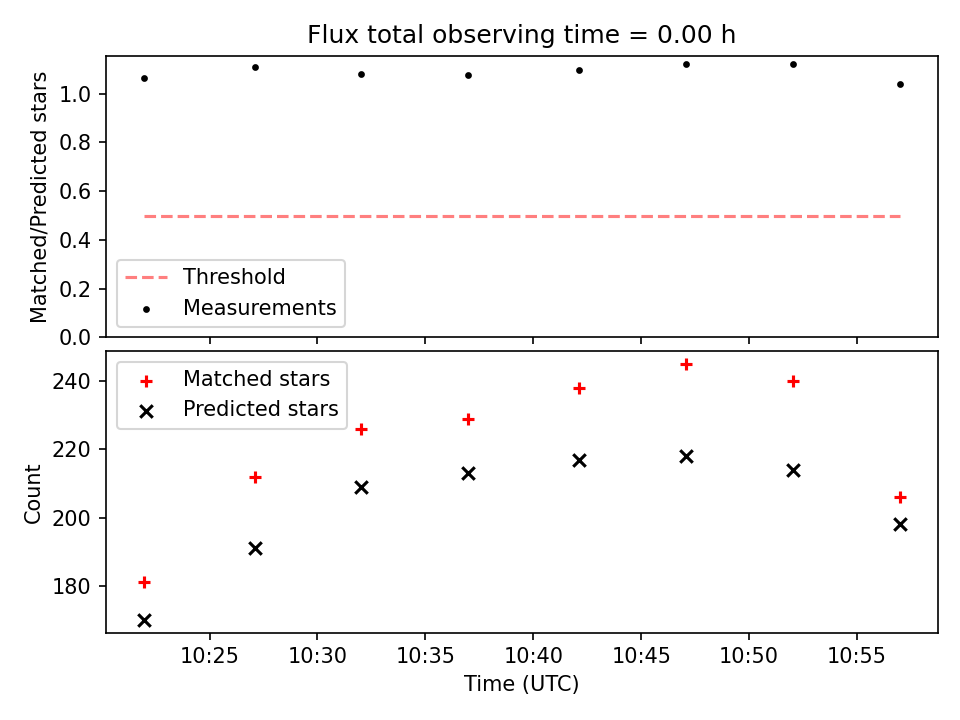 Flux total observing time = 0.00 h

Matched/Predicted stars

1.0
0.8
0.6
0.4
0.2
0.0

Threshold
Measurements

Matched stars
Predicted stars

Count

240
220
200
180

10:25
10:30
10:35
10:40
10:45
10:50
10:55

Time (UTC)